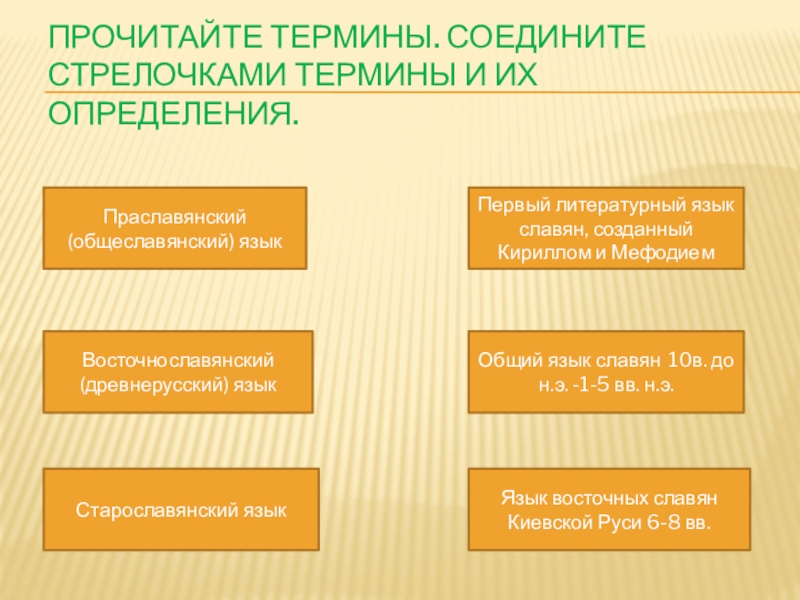 ПРОЧИТАЙТЕ ТЕРМИНЫ. СОЕДИНИТЕ СТРЕЛОЧКАМИ ТЕРМИНЫ И ИХ ОПРЕДЕЛЕНИЯ.

Праславянский (общеславянский) язык

Восточнославянский (древнерусский) язык

Старославянский язык

Первый литературный язык славян, созданный Кириллом и Мефодием

Общий язык славян 10в. до н.э. -1-5 вв. н.э.

Язык восточных славян Киевской Руси 6-8 вв.